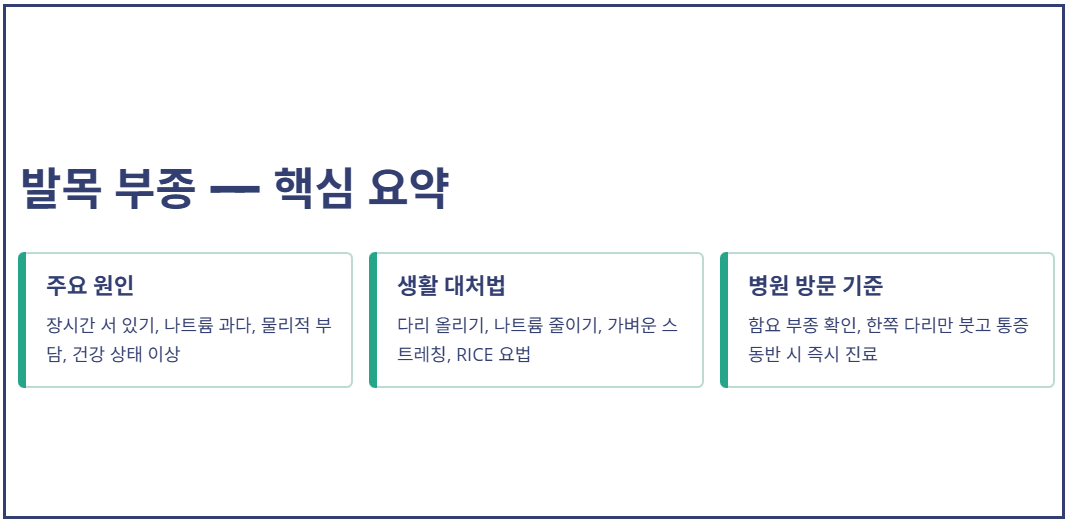 발목 부종 — 핵심 요약

주요 원인

장시간 서 있기, 나트륨 과다, 물리적 부담, 건강 상태 이상

생활 대처법

다리 올리기, 나트륨 줄이기, 가벼운 스트레칭, RICE 요법

병원 방문 기준

함요 부종 확인, 한쪽 다리만 붓고 통증 동반 시 즉시 진료